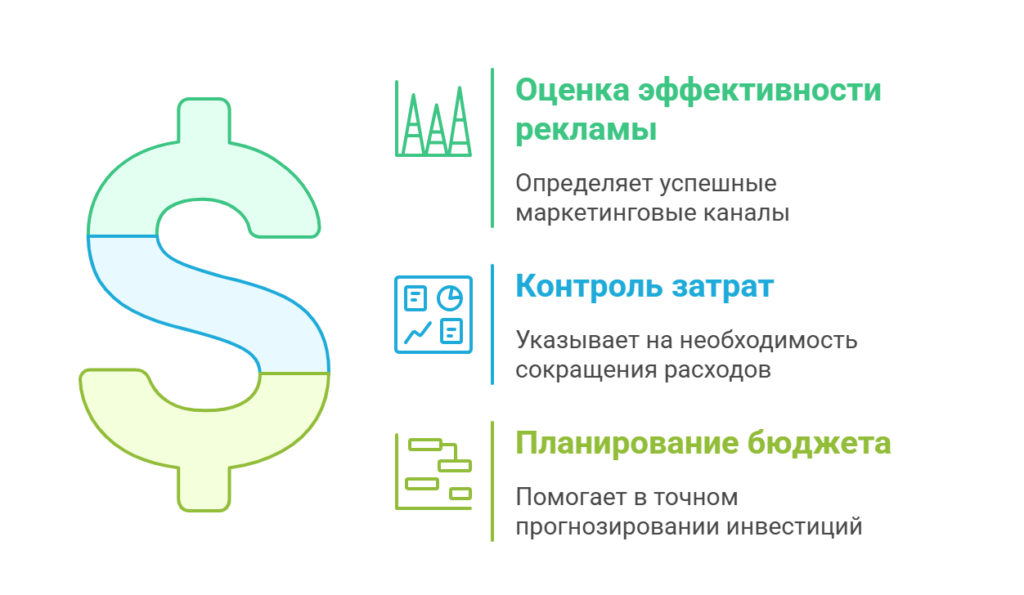 Оценка эффективности рекламы

Определяет успешные маркетинговые каналы

Контроль затрат

Указывает на необходимость сокращения расходов

Планирование бюджета

Помогает в точном прогнозировании инвестиций